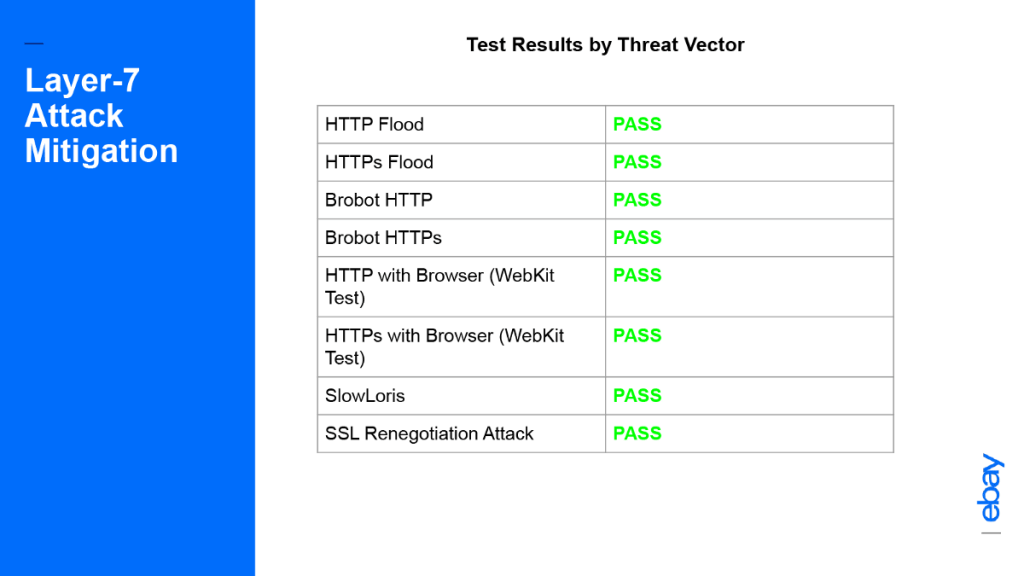 Layer-7 Attack Mitigation

Test Results by Threat Vector

| HTTP Flood | PASS |
|---|---|
| HTTPs Flood | PASS |
| Brobot HTTP | PASS |
| Brobot HTTPs | PASS |
| HTTP with Browser (WebKit Test) | PASS |
| HTTPs with Browser (WebKit Test) | PASS |
| SlowLoris | PASS |
| SSL Renegotiation Attack | PASS |

ebay